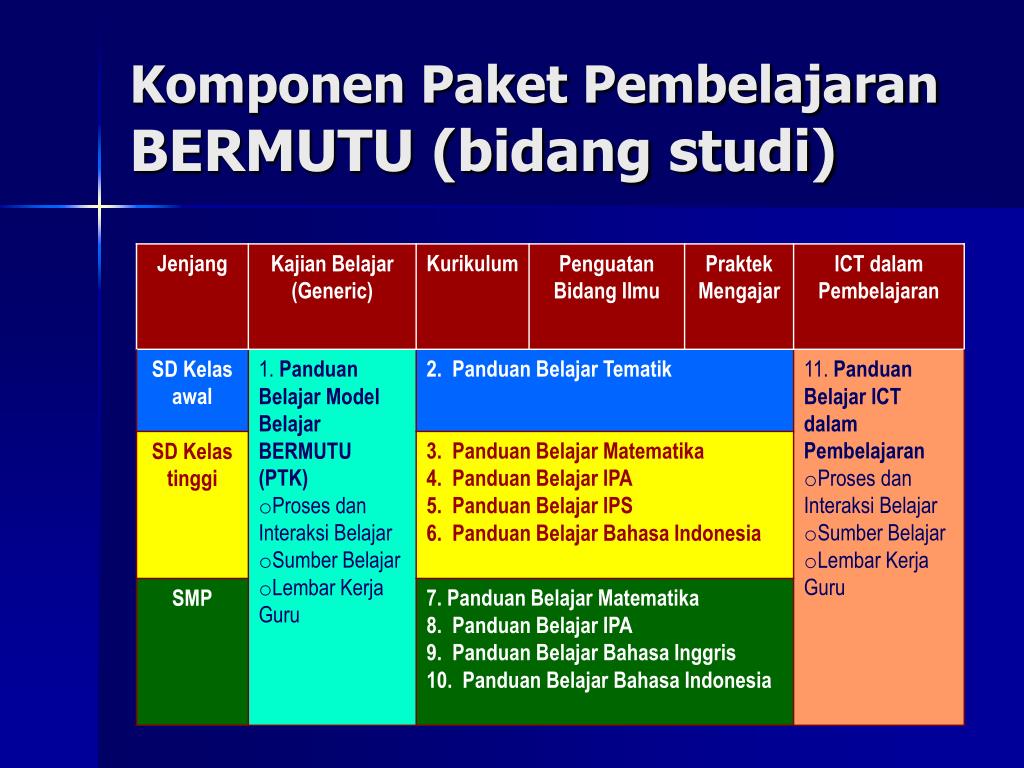 Komponen Paket Pembelajaran BERMUTU (bidang studi)

| Jenjang | Kajian Belajar (Generic) | Kurikulum | Penguatan Bidang Ilmu | Praktek Mengajar | ICT dalam Pembelajaran |
|---|---|---|---|---|---|
| SD Kelas awal | 1. Panduan Belajar Model Belajar BERMUTU (PTK) oProses dan Interaksi Belajar oSumber Belajar oLembar Kerja Guru | 2. Panduan Belajar Tematik | | | 11. Panduan Belajar ICT dalam Pembelajaran oProses dan Interaksi Belajar oSumber Belajar oLembar Kerja Guru |
| SD Kelas tinggi | | 3. Panduan Belajar Matematika 4. Panduan Belajar IPA 5. Panduan Belajar IPS 6. Panduan Belajar Bahasa Indonesia | | | |
| SMP | | 7. Panduan Belajar Matematika 8. Panduan Belajar IPA 9. Panduan Belajar Bahasa Inggris 10. Panduan Belajar Bahasa Indonesia | | | |